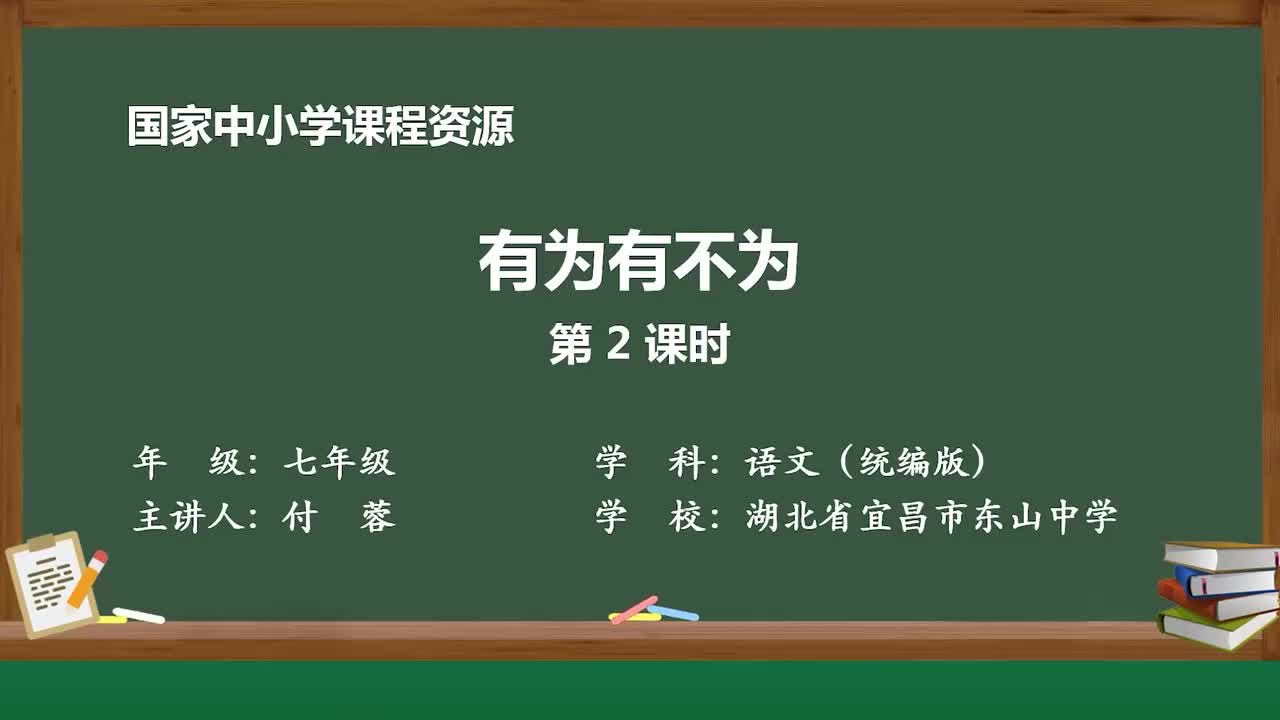 国家中小学课程资源

有为有不为

第 2 课时

年　级：七年级
学　科：语文（统编版）
主讲人：付　蓉
学　校：湖北省宜昌市东山中学